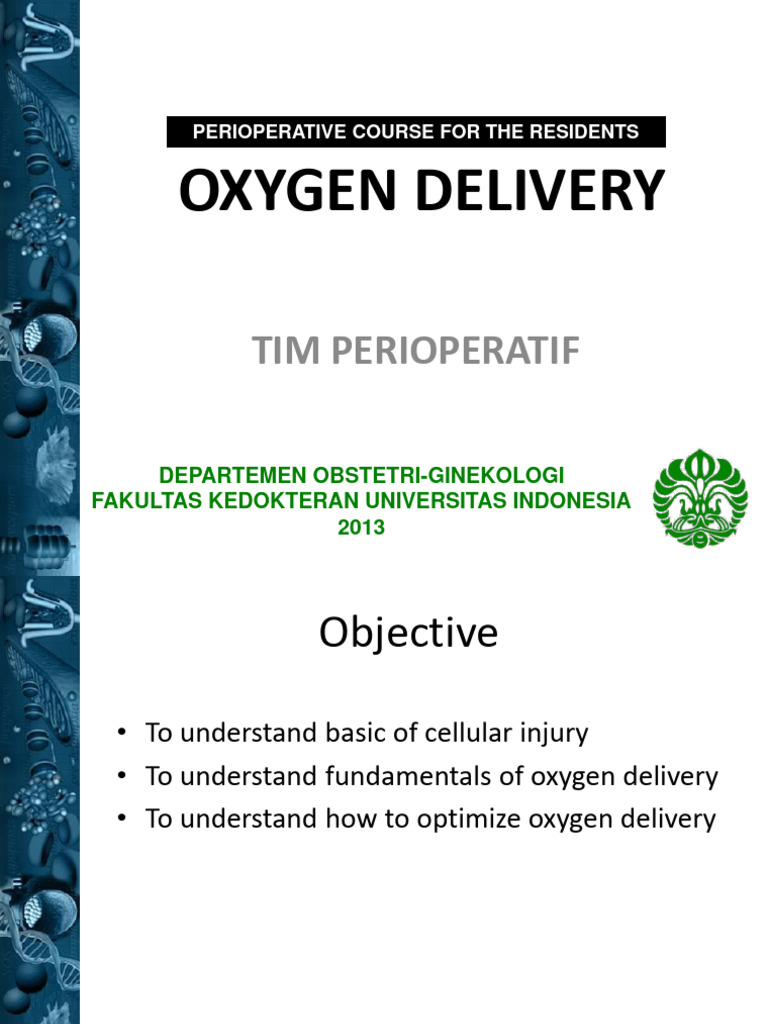 PERIOPERATIVE COURSE FOR THE RESIDENTS

OXYGEN DELIVERY

TIM PERIOPERATIF

DEPARTEMEN OBSTETRI-GINEKOLOGI
FAKULTAS KEDOKTERAN UNIVERSITAS INDONESIA
2013

Objective

• To understand basic of cellular injury
• To understand fundamentals of oxygen delivery
• To understand how to optimize oxygen delivery